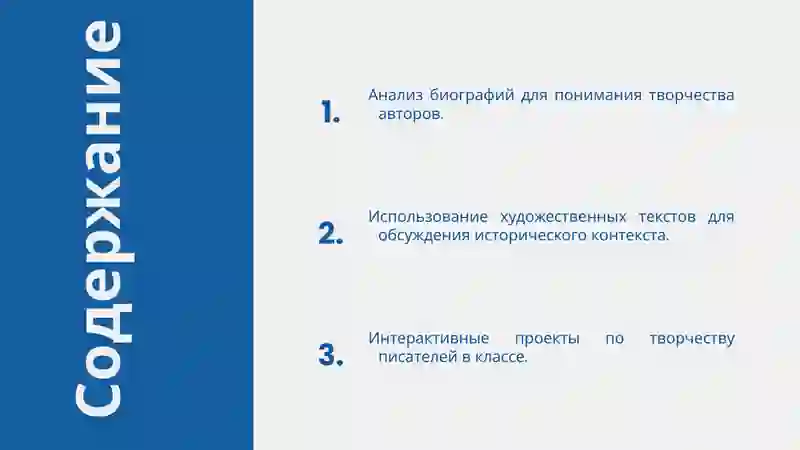 Содержание

1. Анализ биографий для понимания творчества авторов.

2. Использование художественных текстов для обсуждения исторического контекста.

3. Интерактивные проекты по творчеству писателей в классе.